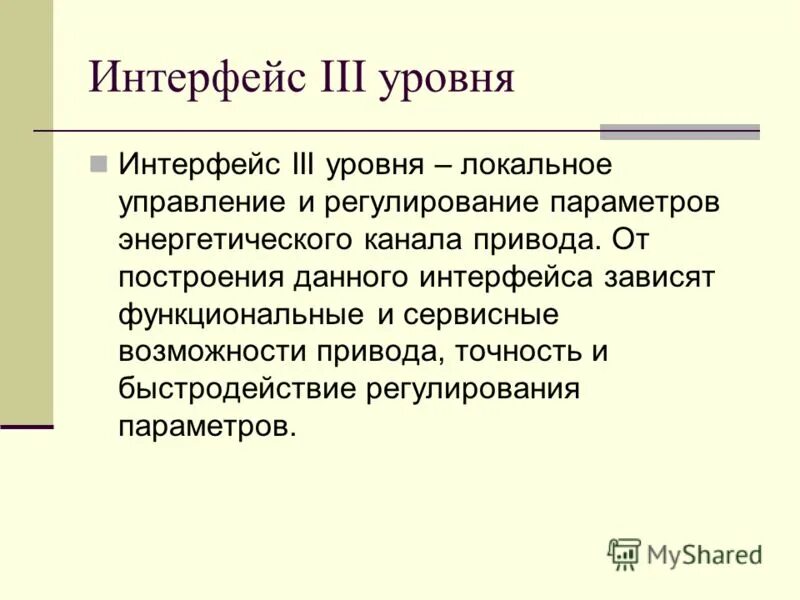 Интерфейс III уровня

Интерфейс III уровня – локальное управление и регулирование параметров энергетического канала привода. От построения данного интерфейса зависят функциональные и сервисные возможности привода, точность и быстродействие регулирования параметров.

MyShared